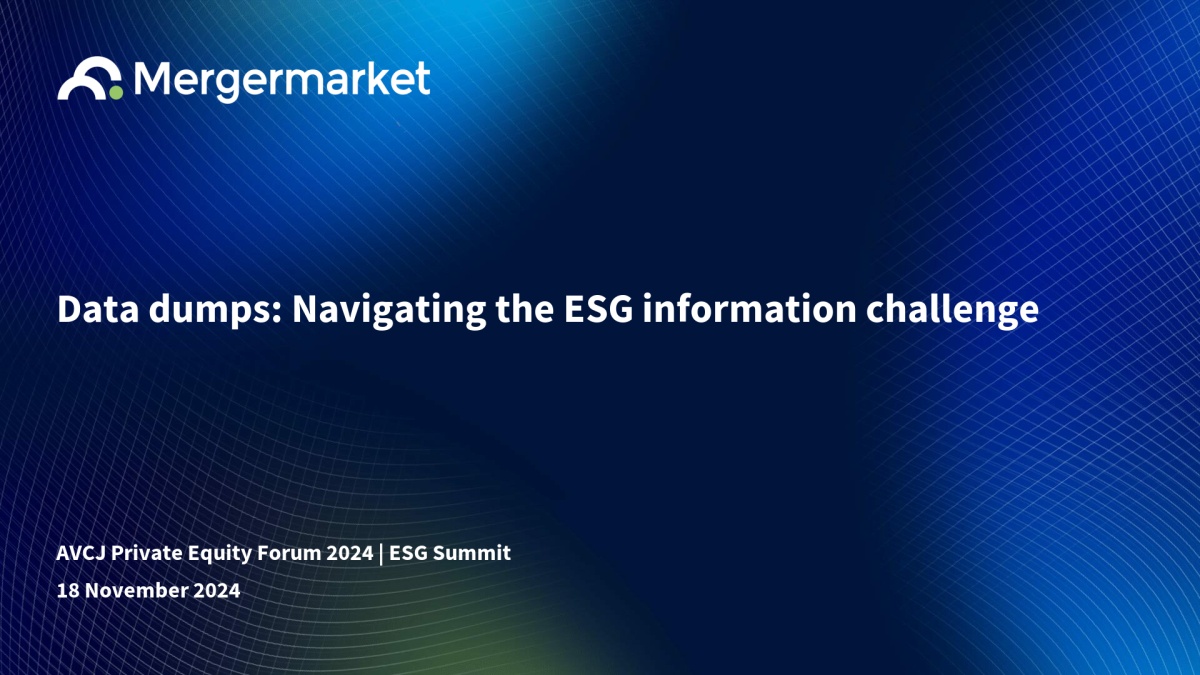 Mergermarket

Data dumps: Navigating the ESG information challenge

AVCJ Private Equity Forum 2024 | ESG Summit

18 November 2024